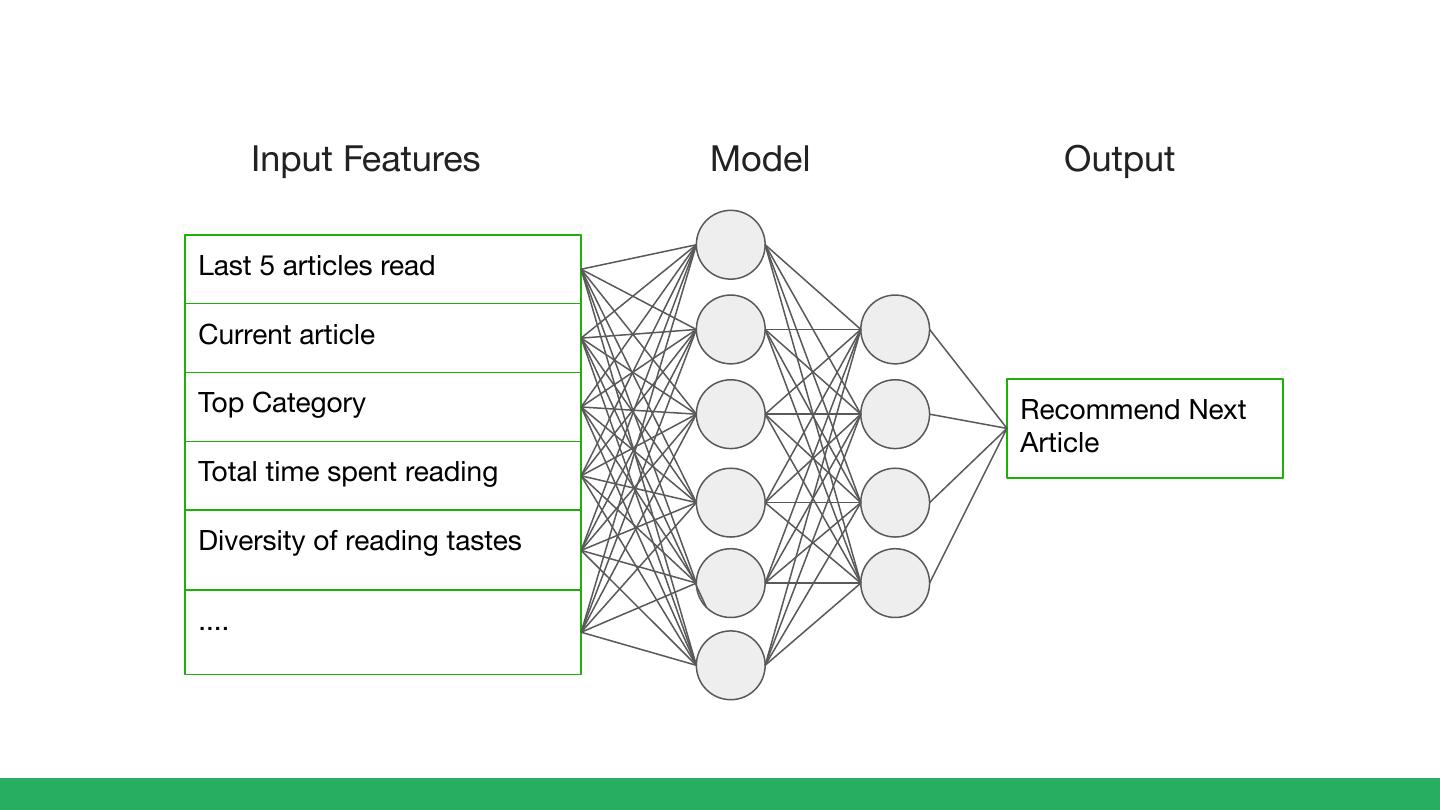 Input Features

Model

Output

Last 5 articles read

Current article

Top Category

Total time spent reading

Diversity of reading tastes

....

Recommend Next Article